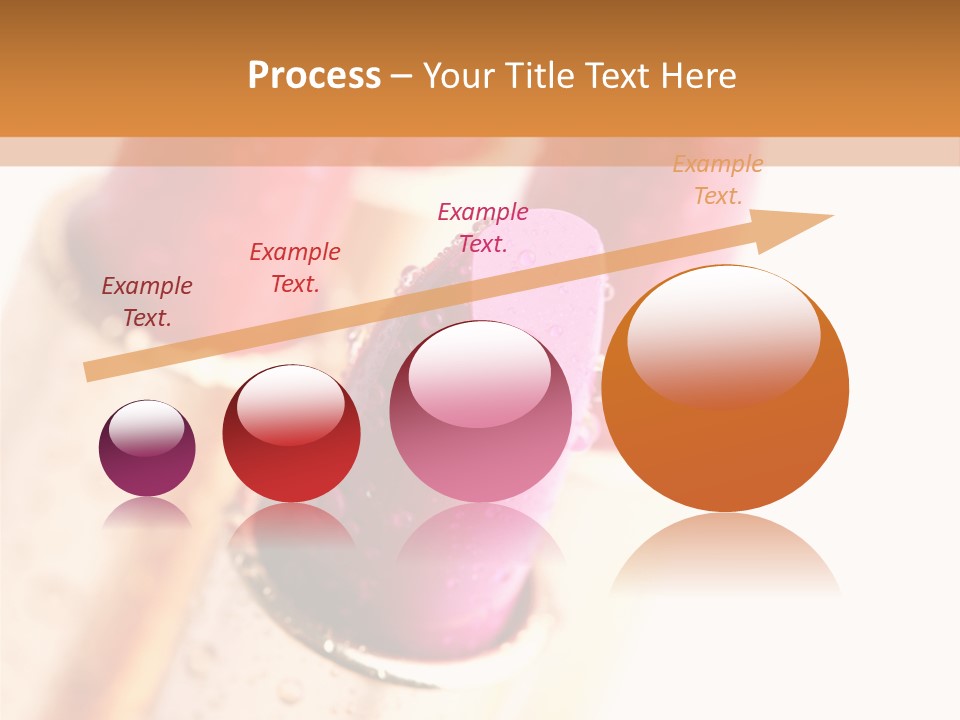 Process – Your Title Text Here

Example Text.

Example Text.

Example Text.

Example Text.